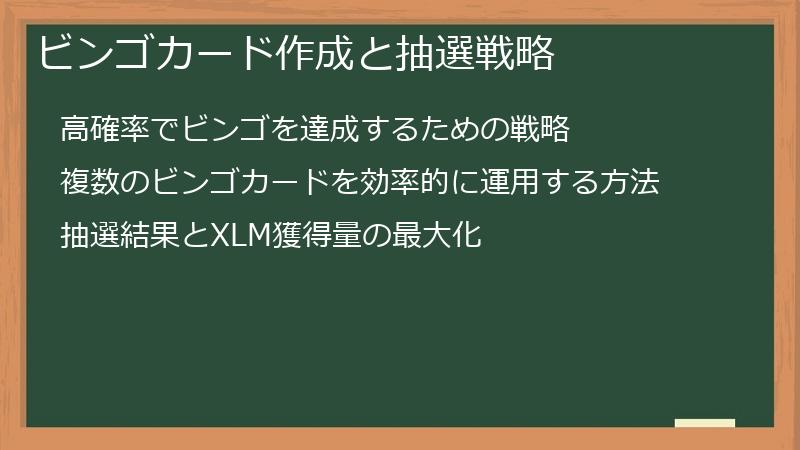 ビンゴカード作成と抽選戦略

高確率でビンゴを達成するための戦略

複数のビンゴカードを効率的に運用する方法

抽選結果とXLM獲得量の最大化